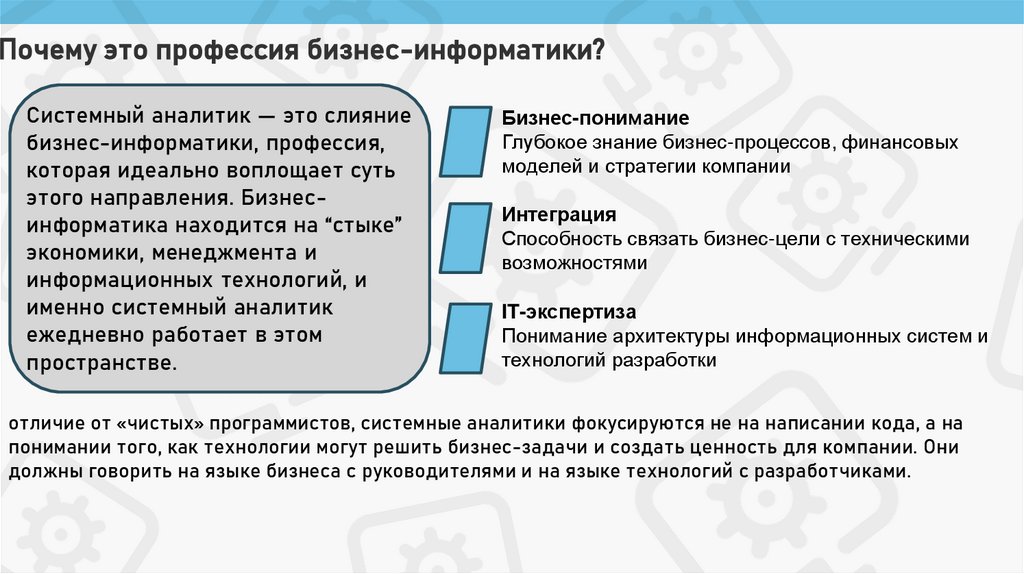 Почему это профессия бизнес-информатики?

Системный аналитик — это слияние бизнес-информатики, профессия, которая идеально воплощает суть этого направления. Бизнес-информатика находится на “стыке” экономики, менеджмента и информационных технологий, и именно системный аналитик ежедневно работает в этом пространстве.

Бизнес-понимание
Глубокое знание бизнес-процессов, финансовых моделей и стратегии компании

Интеграция
Способность связать бизнес-цели с техническими возможностями

IT-экспертиза
Понимание архитектуры информационных систем и технологий разработки

отличие от «чистых» программистов, системные аналитики фокусируются не на написании кода, а на понимании того, как технологии могут решить бизнес-задачи и создать ценность для компании. Они должны говорить на языке бизнеса с руководителями и на языке технологий с разработчиками.